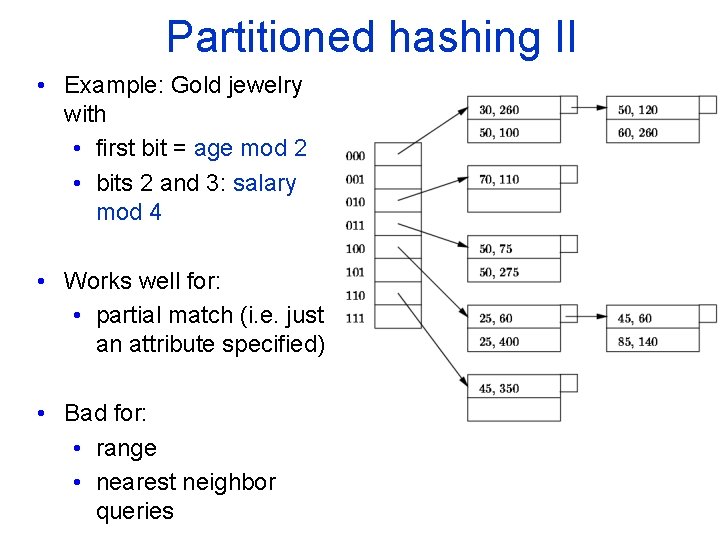 Partitioned hashing II

• Example: Gold jewelry with
  • first bit = age mod 2
  • bits 2 and 3: salary mod 4

• Works well for:
  • partial match (i.e. just an attribute specified)

• Bad for:
  • range
  • nearest neighbor queries

000
001
010
011
100
101
110
111

30, 260
50, 100

50, 120
60, 260

70, 110

50, 75
50, 275

25, 60
25, 400

45, 60
85, 140

45, 350